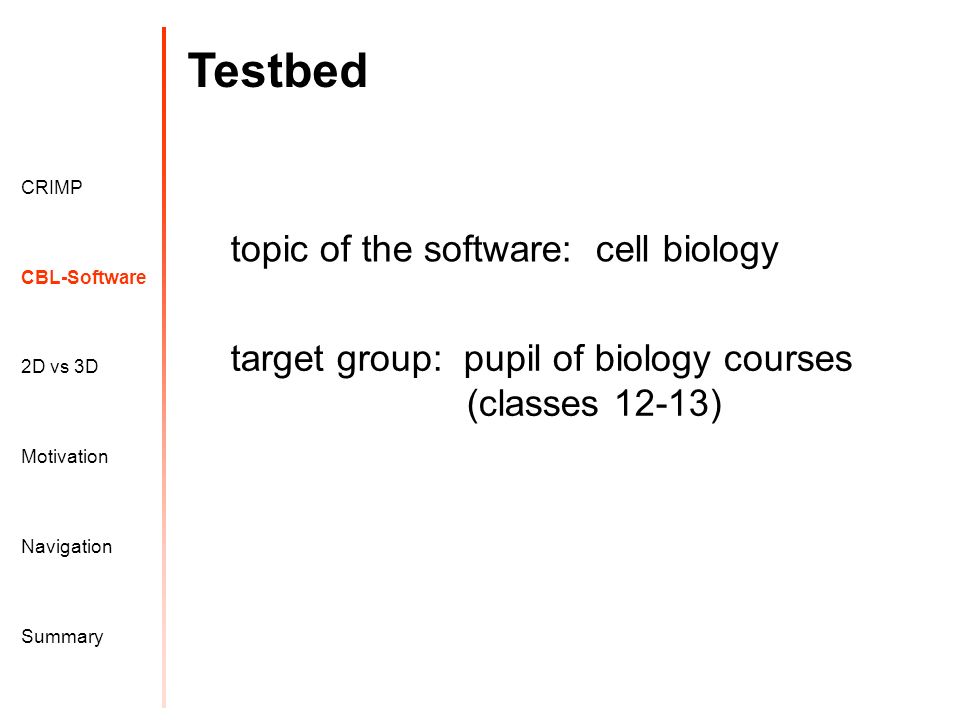 CRIMP

CBL-Software

2D vs 3D

Motivation

Navigation

Summary

Testbed

topic of the software: cell biology

target group: pupil of biology courses (classes 12-13)